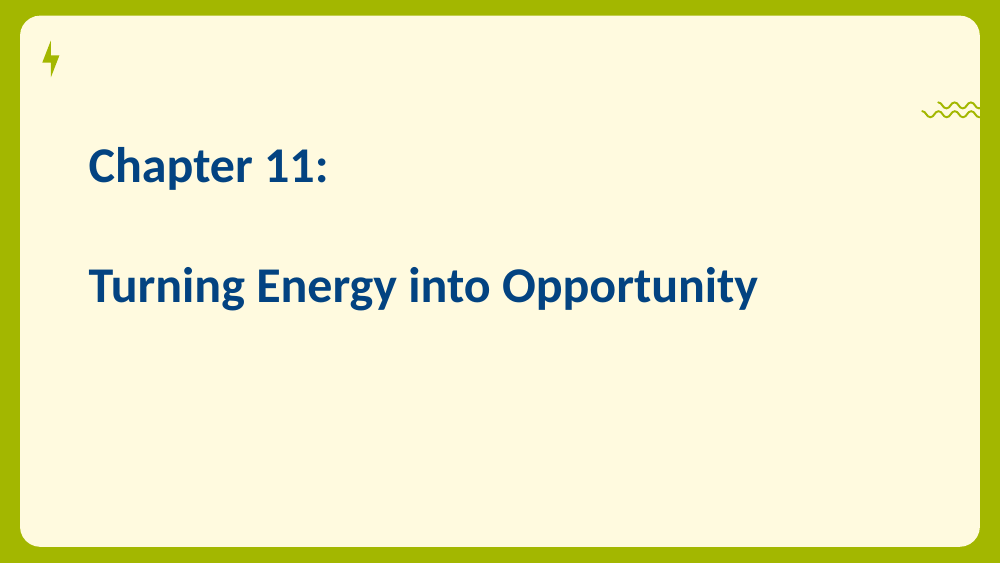 Chapter 11:

Turning Energy into Opportunity